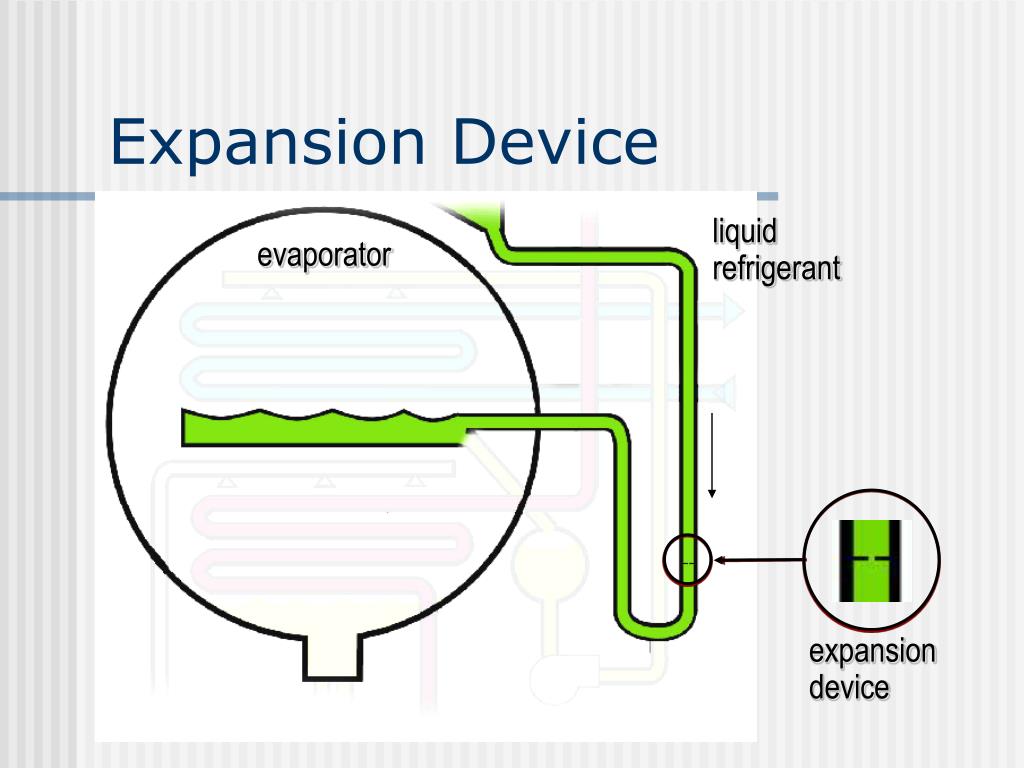 Expansion Device

evaporator

liquid refrigerant

expansion device